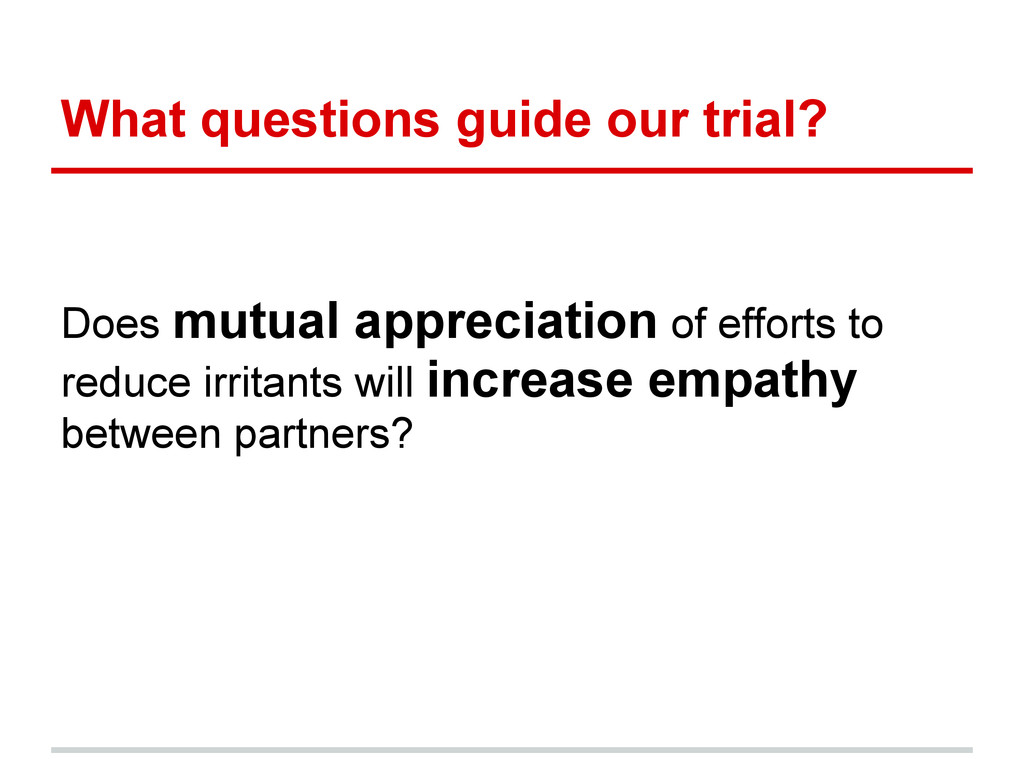 What questions guide our trial?

Does mutual appreciation of efforts to reduce irritants will increase empathy between partners?